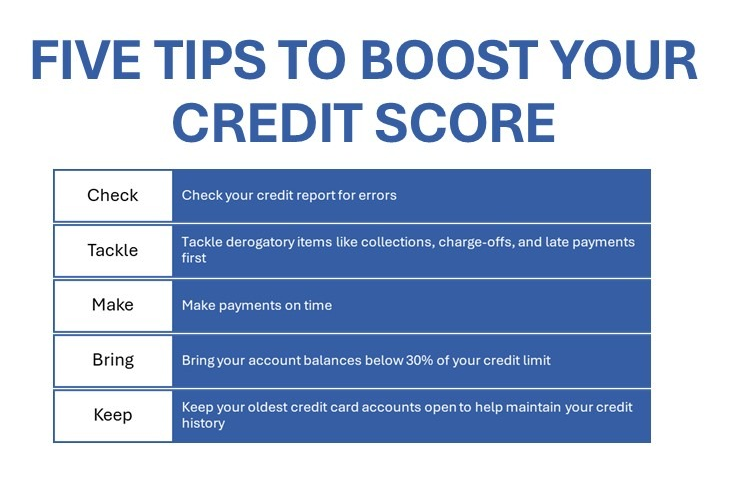 FIVE TIPS TO BOOST YOUR CREDIT SCORE

| Check | Check your credit report for errors |
|---|---|
| Tackle | Tackle derogatory items like collections, charge-offs, and late payments first |
| Make | Make payments on time |
| Bring | Bring your account balances below 30% of your credit limit |
| Keep | Keep your oldest credit card accounts open to help maintain your credit history |